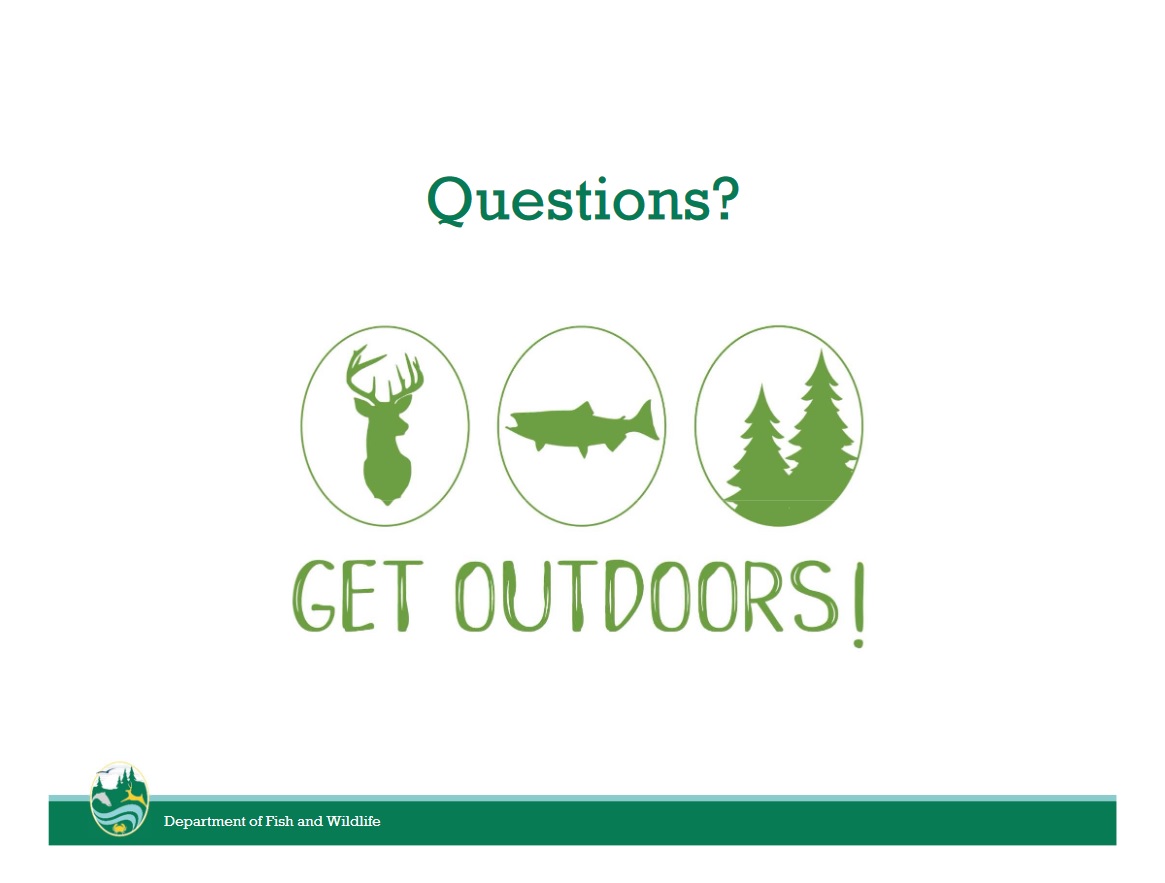 Questions?

GET OUTDOORS!

Department of Fish and Wildlife